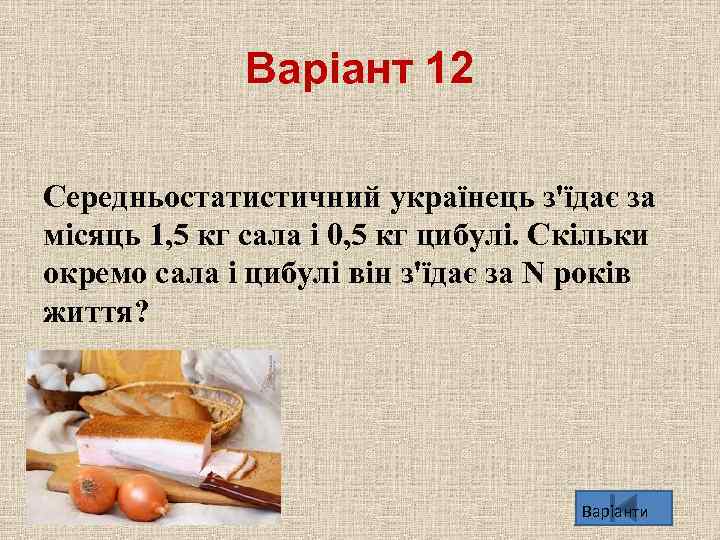 Варіант 12

Середньостатистичний українець з'їдає за місяць 1,5 кг сала і 0,5 кг цибулі. Скільки окремо сала і цибулі він з'їдає за N років життя?

Варіанти